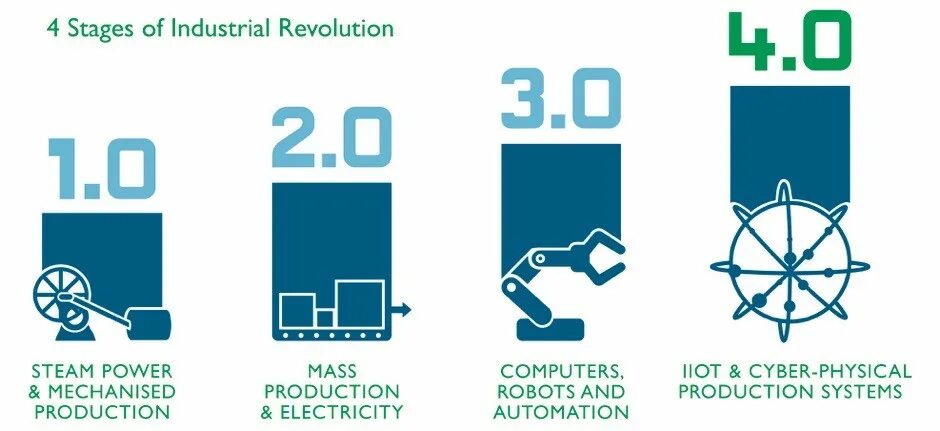 4 Stages of Industrial Revolution

1.0

STEAM POWER & MECHANISED PRODUCTION

2.0

MASS PRODUCTION & ELECTRICITY

3.0

COMPUTERS, ROBOTS AND AUTOMATION

4.0

IIOT & CYBER-PHYSICAL PRODUCTION SYSTEMS